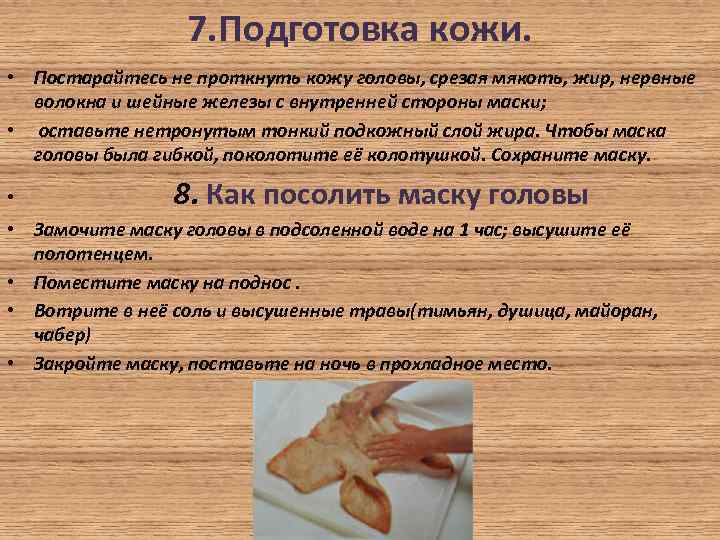 7.Подготовка кожи.

• Постарайтесь не проткнуть кожу головы, срезая мякоть, жир, нервные волокна и шейные железы с внутренней стороны маски;

• оставьте нетронутым тонкий подкожный слой жира. Чтобы маска головы была гибкой, поколотите её колотушкой. Сохраните маску.

• 8. Как посолить маску головы

• Замочите маску головы в подсоленной воде на 1 час; высушите её полотенцем.

• Поместите маску на поднос .

• Вотрите в неё соль и высушенные травы(тимьян, душица, майоран, чабер)

• Закройте маску, поставьте на ночь в прохладное место.